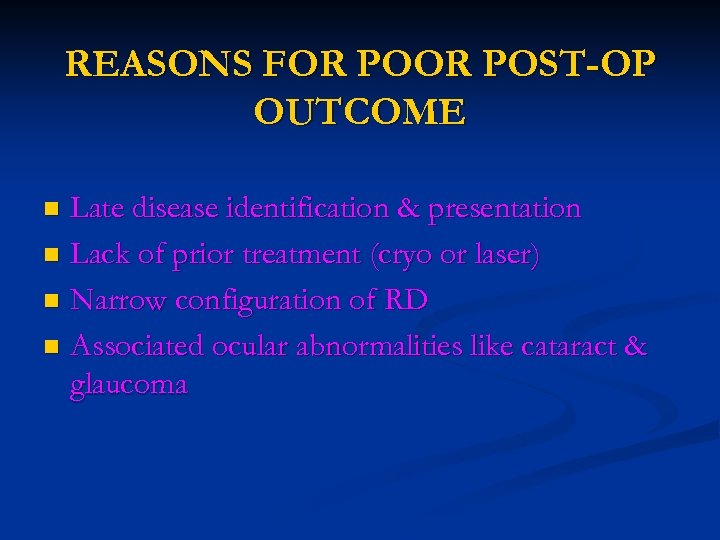 REASONS FOR POOR POST-OP OUTCOME

- Late disease identification & presentation
- Lack of prior treatment (cryo or laser)
- Narrow configuration of RD
- Associated ocular abnormalities like cataract & glaucoma